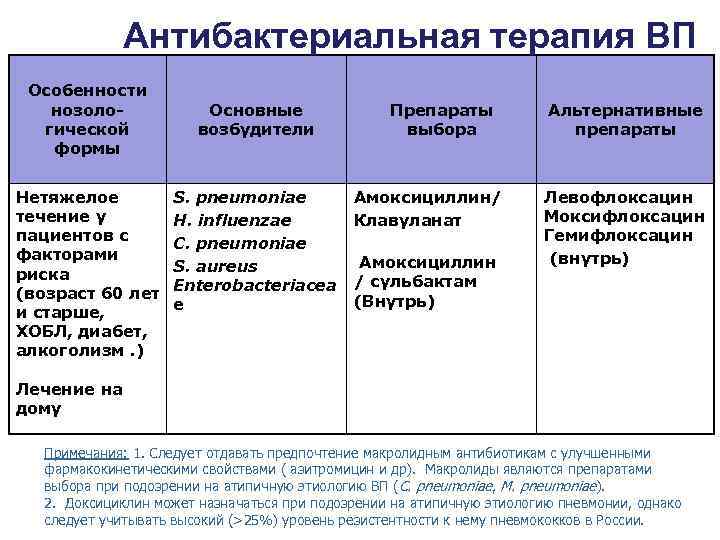 Антибактериальная терапия ВП

| Особенности нозологической формы | Основные возбудители | Препараты выбора | Альтернативные препараты |
|---|---|---|---|
| Нетяжелое течение у пациентов с факторами риска (возраст 60 лет и старше, ХОБЛ, диабет, алкоголизм .) Лечение на дому | S. pneumoniae H. influenzae C. pneumoniae S. aureus Enterobacteriaceae | Амоксициллин/ Клавуланат Амоксициллин / сульбактам (Внутрь) | Левофлоксацин Моксифлоксацин Гемифлоксацин (внутрь) |

Примечания: 1. Следует отдавать предпочтение макролидным антибиотикам с улучшенными фармакокинетическими свойствами ( азитромицин и др). Макролиды являются препаратами выбора при подозрении на атипичную этиологию ВП (C. pneumoniae, M. pneumoniae).
2. Доксициклин может назначаться при подозрении на атипичную этиологию пневмонии, однако следует учитывать высокий (>25%) уровень резистентности к нему пневмококков в России.